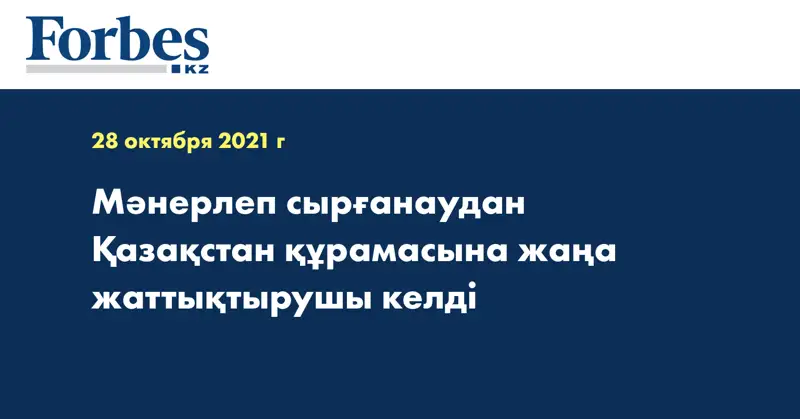 Forbes
KZ

28 октября 2021 г

Мәнерлеп сырғанаудан Қазақстан құрамасына жаңа жаттықтырушы келді